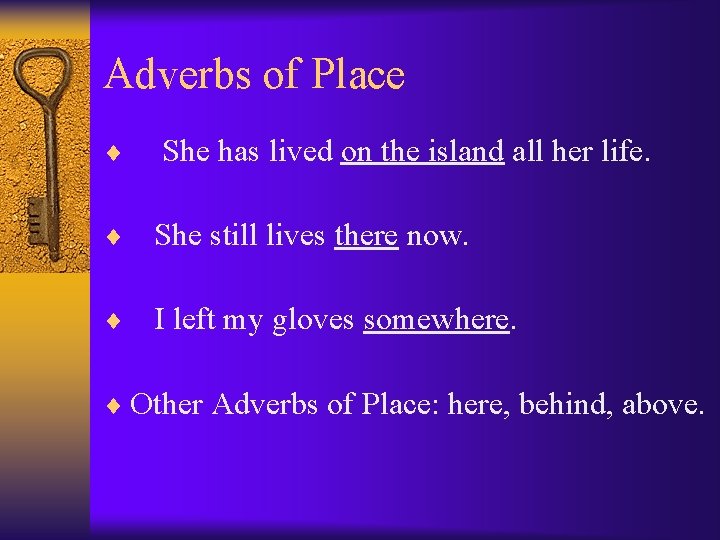 Adverbs of Place

♦ She has lived on the island all her life.

♦ She still lives there now.

♦ I left my gloves somewhere.

♦ Other Adverbs of Place: here, behind, above.